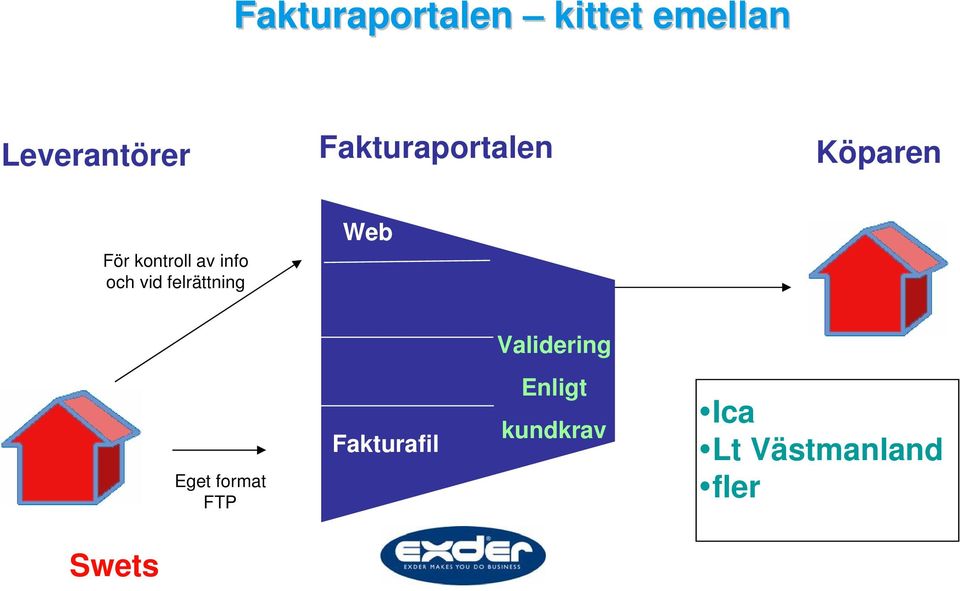 Fakturaportalen – kittet emellan

Leverantörer

Fakturaportalen

Köparen

För kontroll av info och vid felrättning

Web

Validering

Enligt

kundkrav

Fakturafil

Eget format FTP

•Ica
•Lt Västmanland
•fler

Swets

exder
EXDER MAKES YOU DO BUSINESS